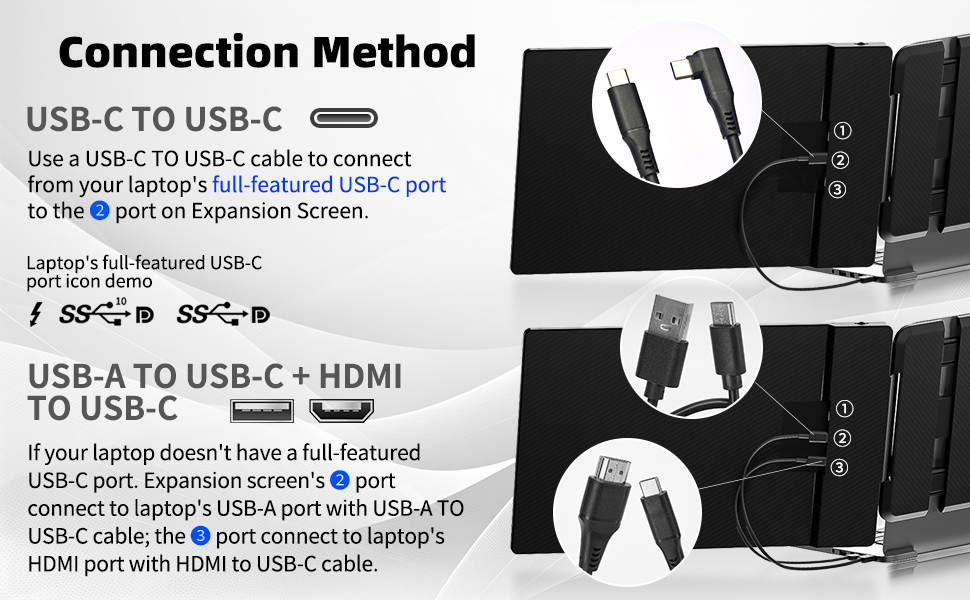 Connection Method

USB-C TO USB-C

Use a USB-C TO USB-C cable to connect from your laptop's full-featured USB-C port to the ② port on Expansion Screen.

Laptop's full-featured USB-C port icon demo

SS 10 D SS D

USB-A TO USB-C + HDMI TO USB-C

If your laptop doesn't have a full-featured USB-C port. Expansion screen's ② port connect to laptop's USB-A port with USB-A TO USB-C cable; the ③ port connect to laptop's HDMI port with HDMI to USB-C cable.

①
②
③

①
②
③